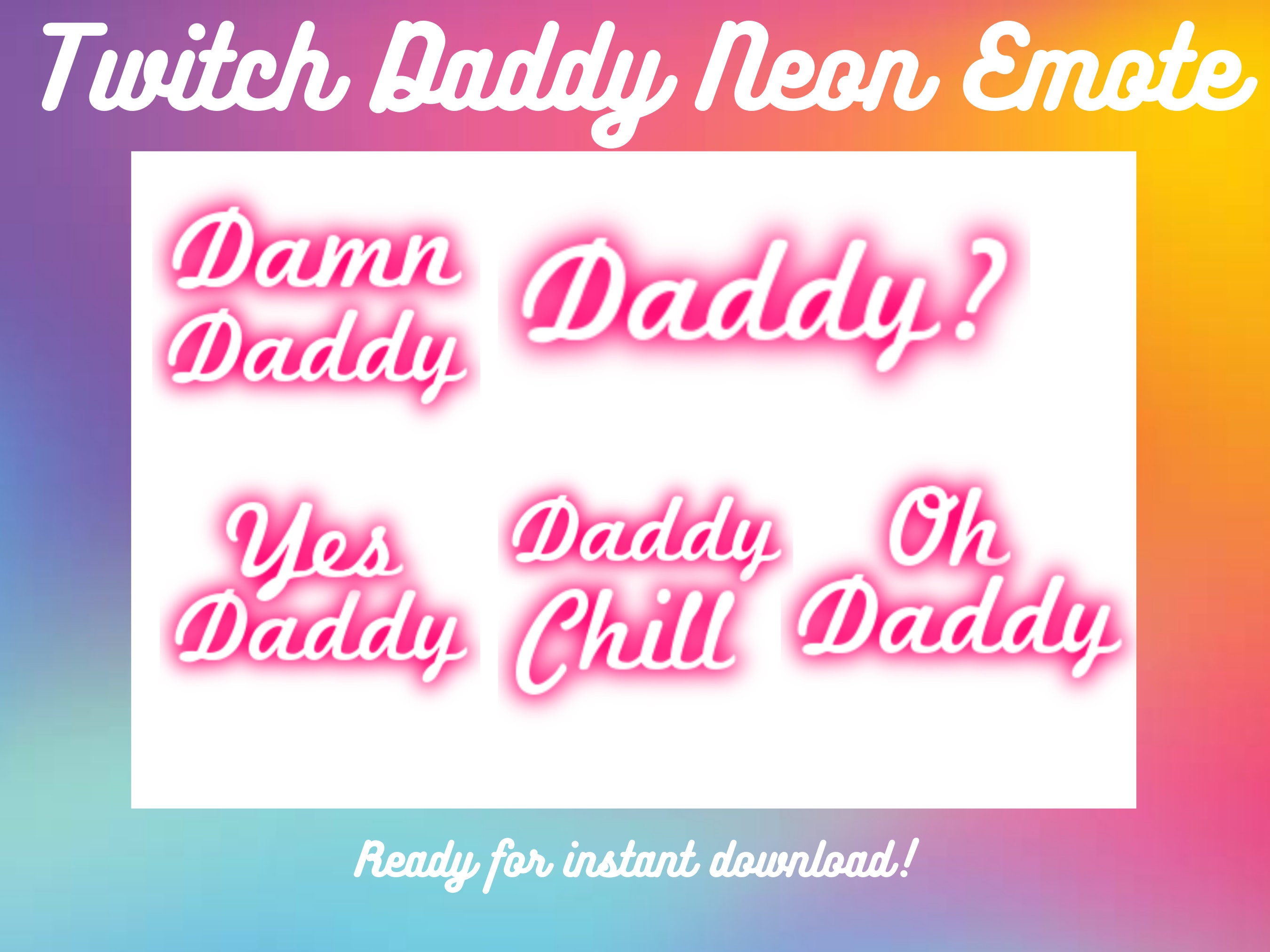 Twitch Daddy Neon Emote

Damn Daddy

Daddy?

Yes Daddy

Daddy Chill

Oh Daddy

Ready for instant download!